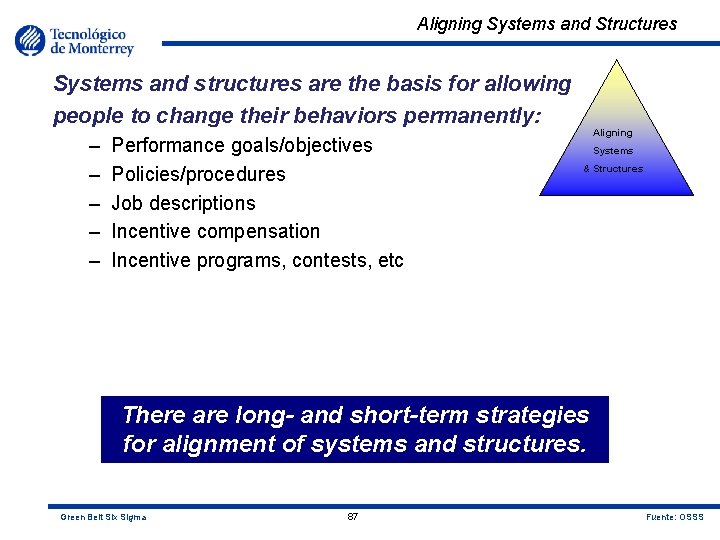 Tecnológico de Monterrey

Aligning Systems and Structures

Systems and structures are the basis for allowing people to change their behaviors permanently:

– Performance goals/objectives
– Policies/procedures
– Job descriptions
– Incentive compensation
– Incentive programs, contests, etc

Aligning Systems & Structures

There are long- and short-term strategies for alignment of systems and structures.

Green Belt Six Sigma

87

Fuente: OSSS